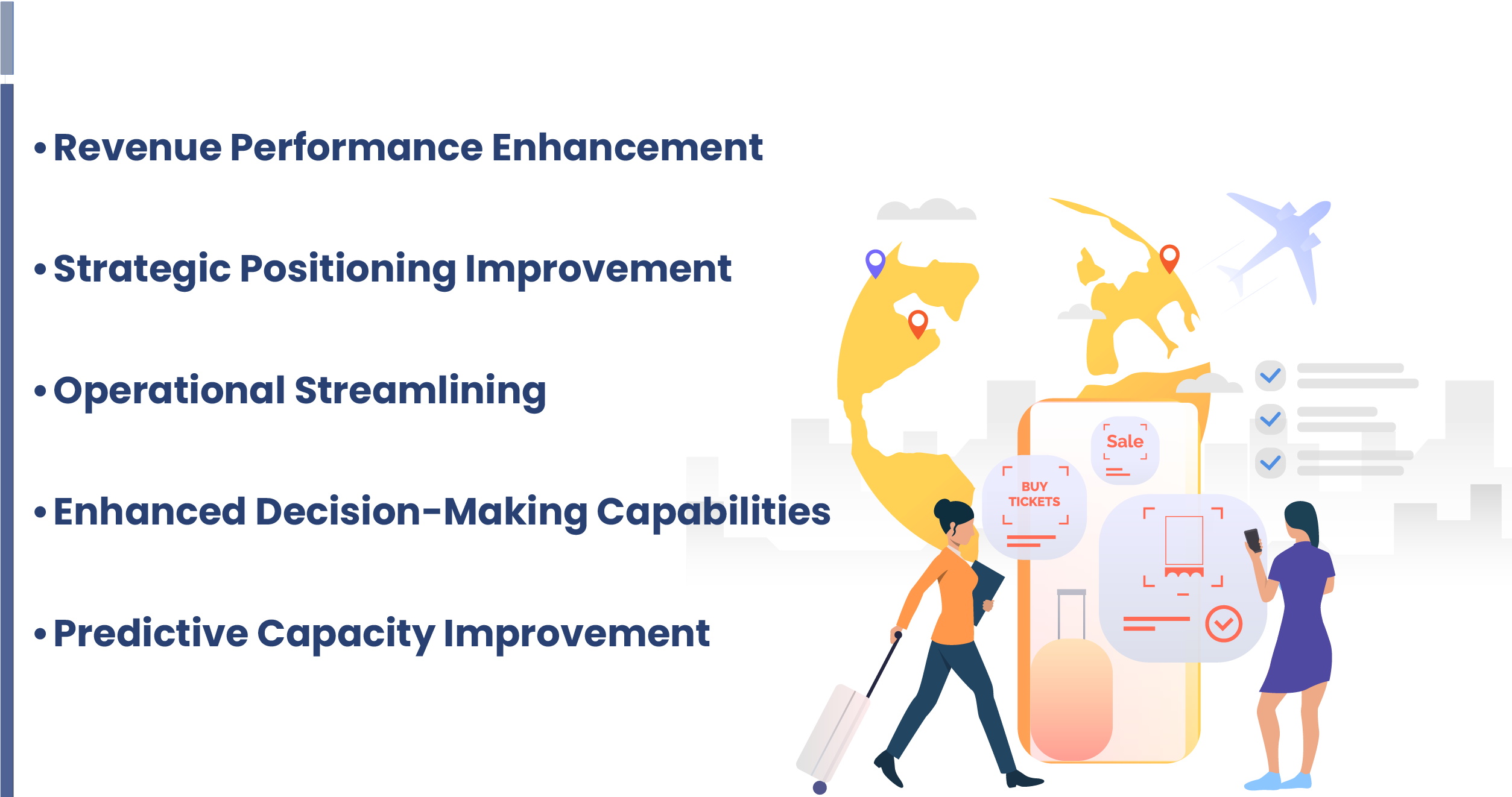 • Revenue Performance Enhancement

• Strategic Positioning Improvement

• Operational Streamlining

• Enhanced Decision-Making Capabilities

• Predictive Capacity Improvement

Sale

BUY TICKETS